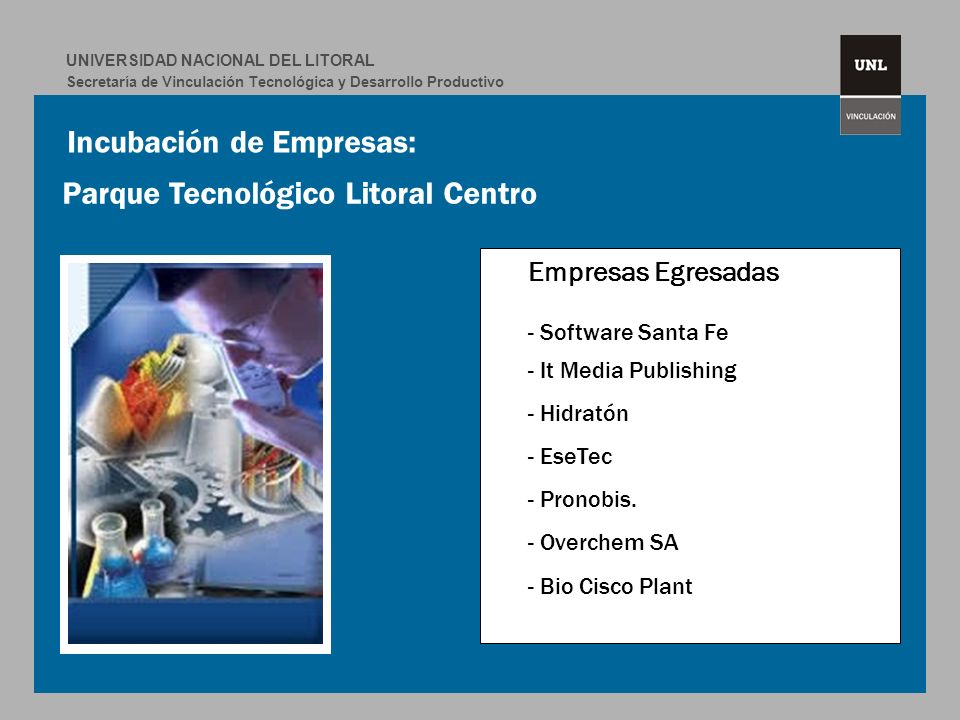 UNIVERSIDAD NACIONAL DEL LITORAL
Secretaría de Vinculación Tecnológica y Desarrollo Productivo

UNL
VINCULACIÓN

Incubación de Empresas:
Parque Tecnológico Litoral Centro

Empresas Egresadas

- Software Santa Fe
- It Media Publishing
- Hidratón
- EseTec
- Pronobis.
- Overchem SA
- Bio Cisco Plant